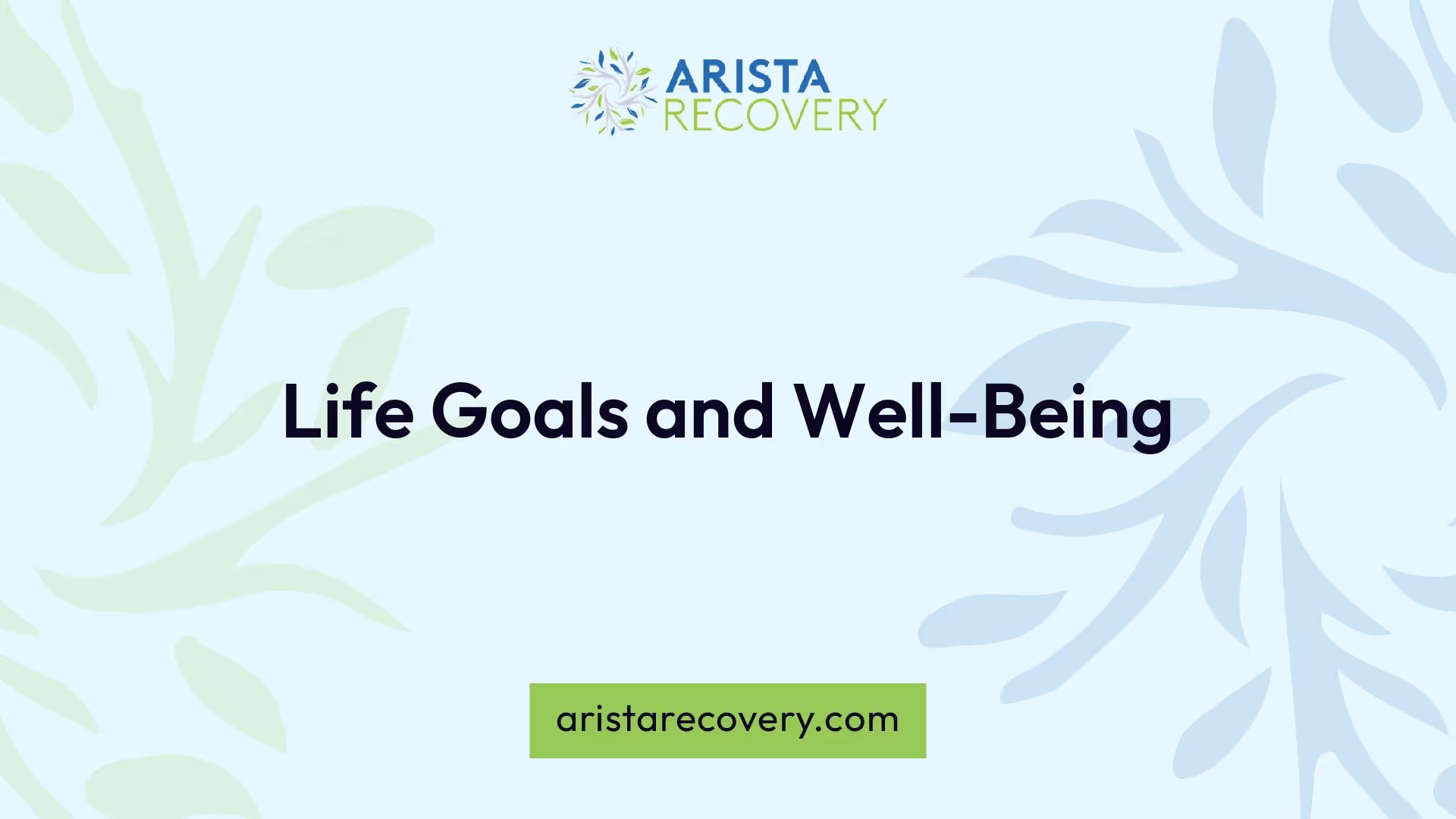 ARISTA RECOVERY

Life Goals and Well-Being

aristarecovery.com